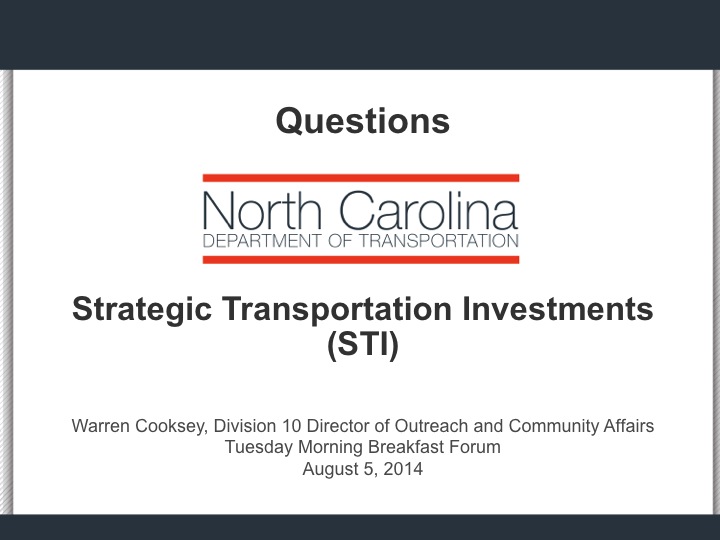 Questions

North Carolina
DEPARTMENT OF TRANSPORTATION

Strategic Transportation Investments (STI)

Warren Cooksey, Division 10 Director of Outreach and Community Affairs
Tuesday Morning Breakfast Forum
August 5, 2014